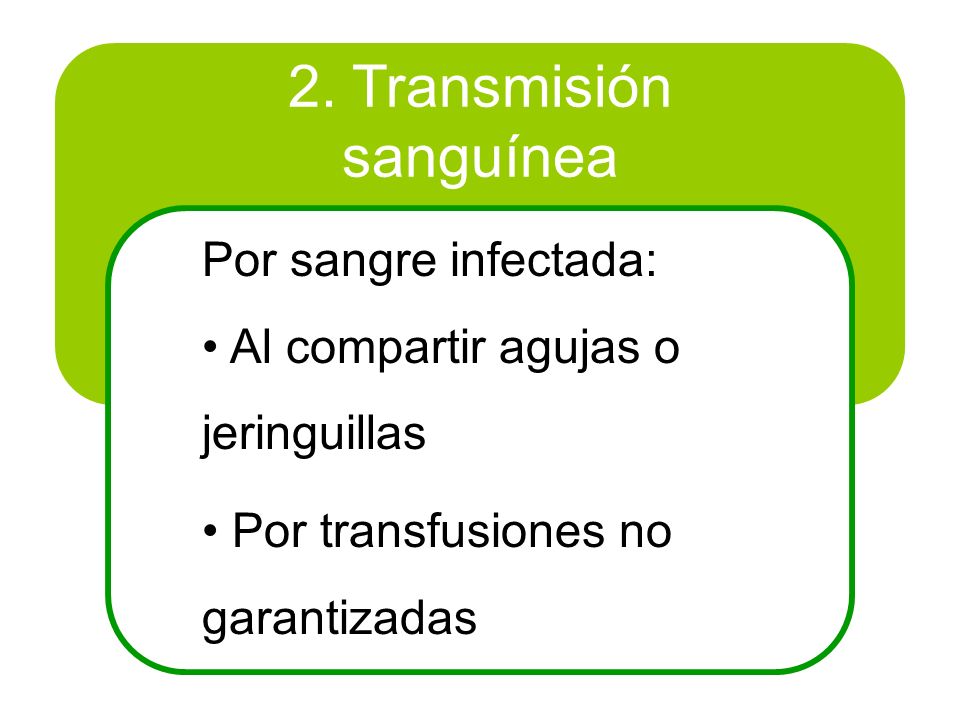 2. Transmisión sanguínea

Por sangre infectada:

• Al compartir agujas o jeringuillas

• Por transfusiones no garantizadas